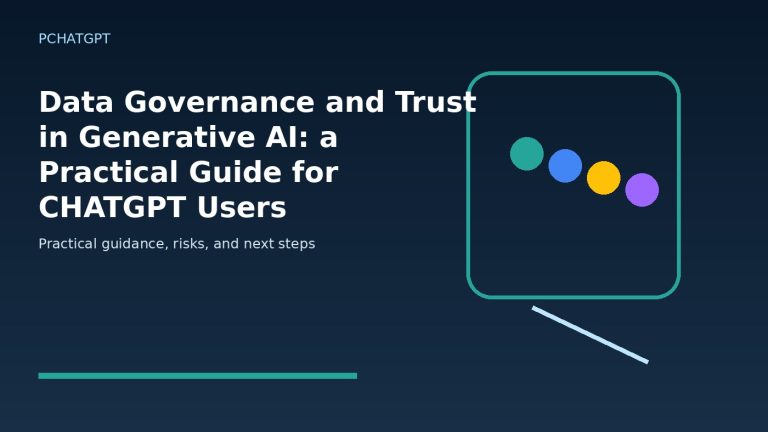 PCHATGPT

Data Governance and Trust in Generative AI: a Practical Guide for CHATGPT Users

Practical guidance, risks, and next steps